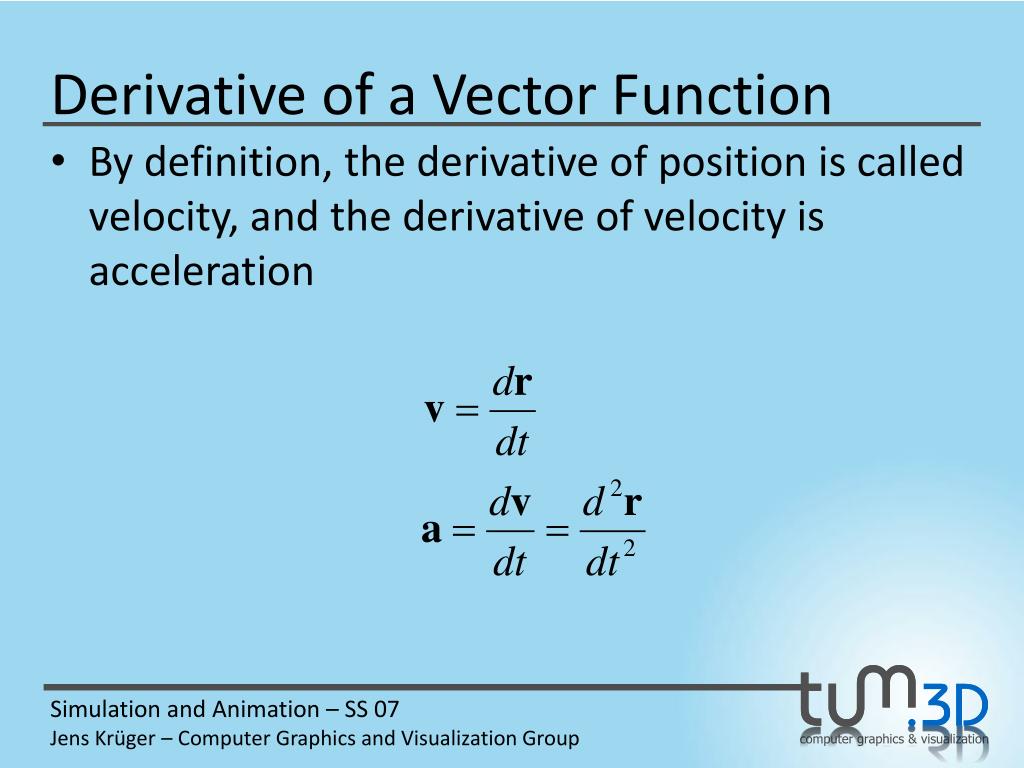 Derivative of a Vector Function

• By definition, the derivative of position is called velocity, and the derivative of velocity is acceleration

$\mathbf{v} = \frac{d\mathbf{r}}{dt}$

$\mathbf{a} = \frac{d\mathbf{v}}{dt} = \frac{d^2\mathbf{r}}{dt^2}$

Simulation and Animation – SS 07
Jens Krüger – Computer Graphics and Visualization Group

tum.3D
computer graphics & visualization